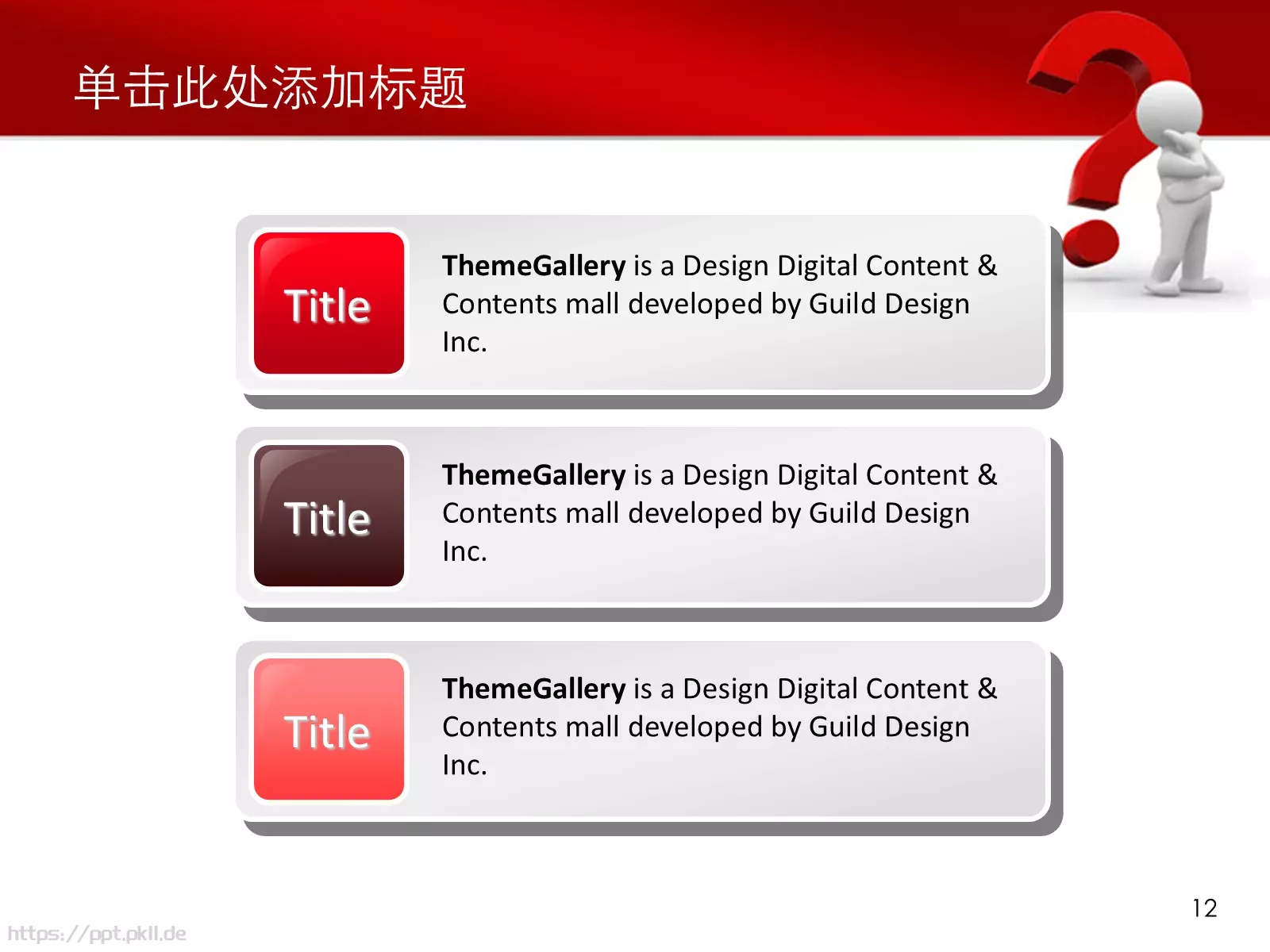 单击此处添加标题

Title

ThemeGallery is a Design Digital Content & Contents mall developed by Guild Design Inc.

Title

ThemeGallery is a Design Digital Content & Contents mall developed by Guild Design Inc.

Title

ThemeGallery is a Design Digital Content & Contents mall developed by Guild Design Inc.

12

https://ppt.pkll.de